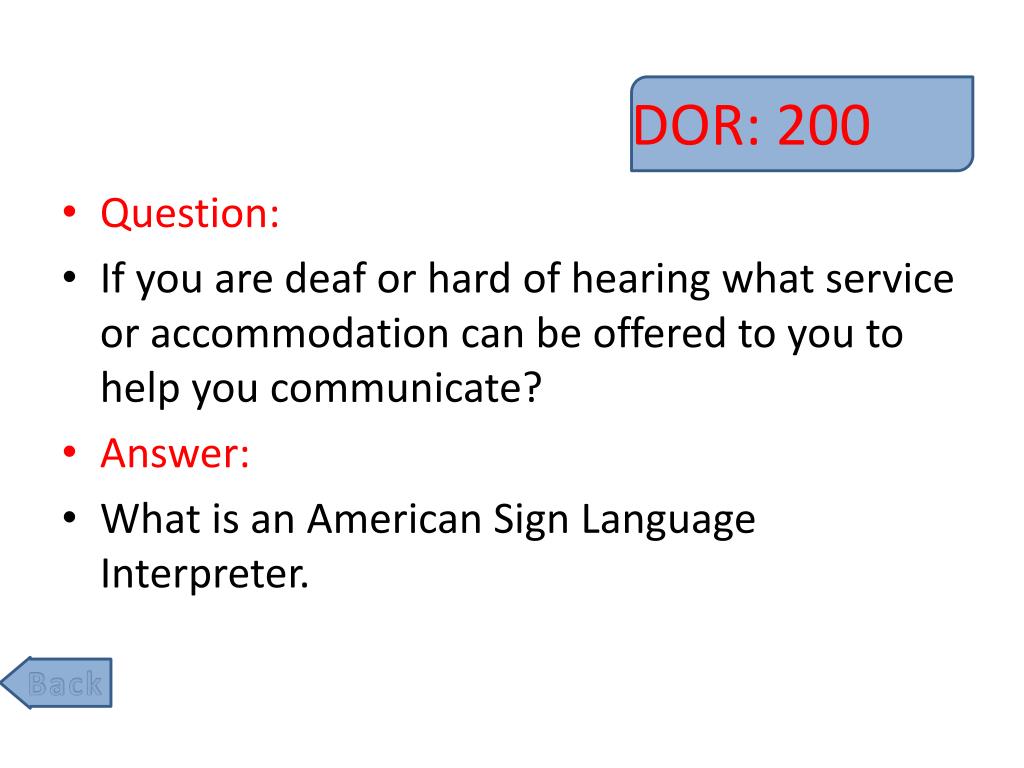 DOR: 200

• Question:
• If you are deaf or hard of hearing what service or accommodation can be offered to you to help you communicate?
• Answer:
• What is an American Sign Language Interpreter.

Back